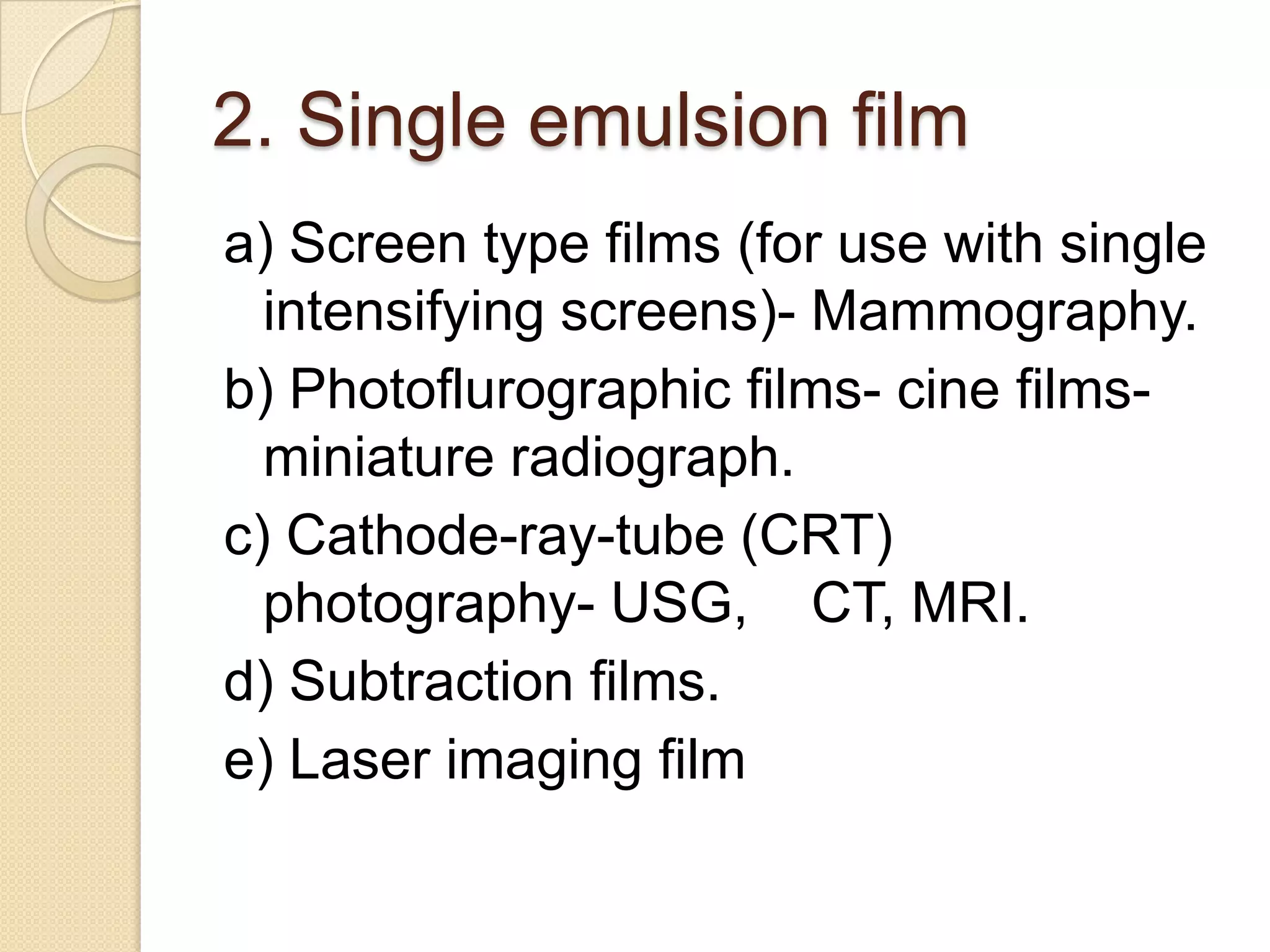 2. Single emulsion film

a) Screen type films (for use with single intensifying screens)- Mammography.

b) Photoflurographic films- cine films- miniature radiograph.

c) Cathode-ray-tube (CRT) photography- USG, CT, MRI.

d) Subtraction films.

e) Laser imaging film